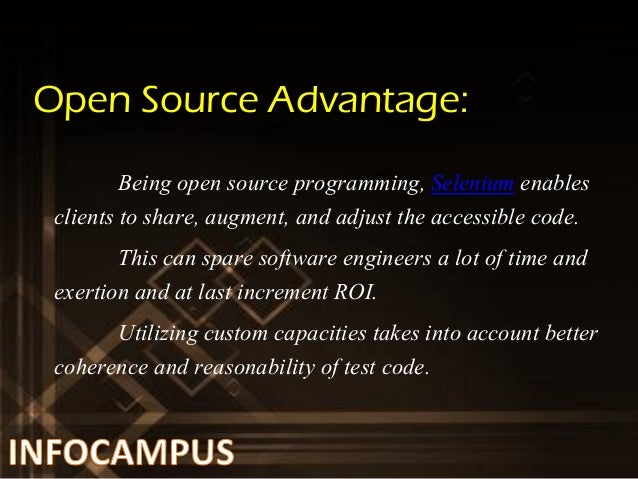 Open Source Advantage:

Being open source programming, Selenium enables clients to share, augment, and adjust the accessible code.

This can spare software engineers a lot of time and exertion and at last increment ROI.

Utilizing custom capacities takes into account better coherence and reasonability of test code.

INFOCAMPUS